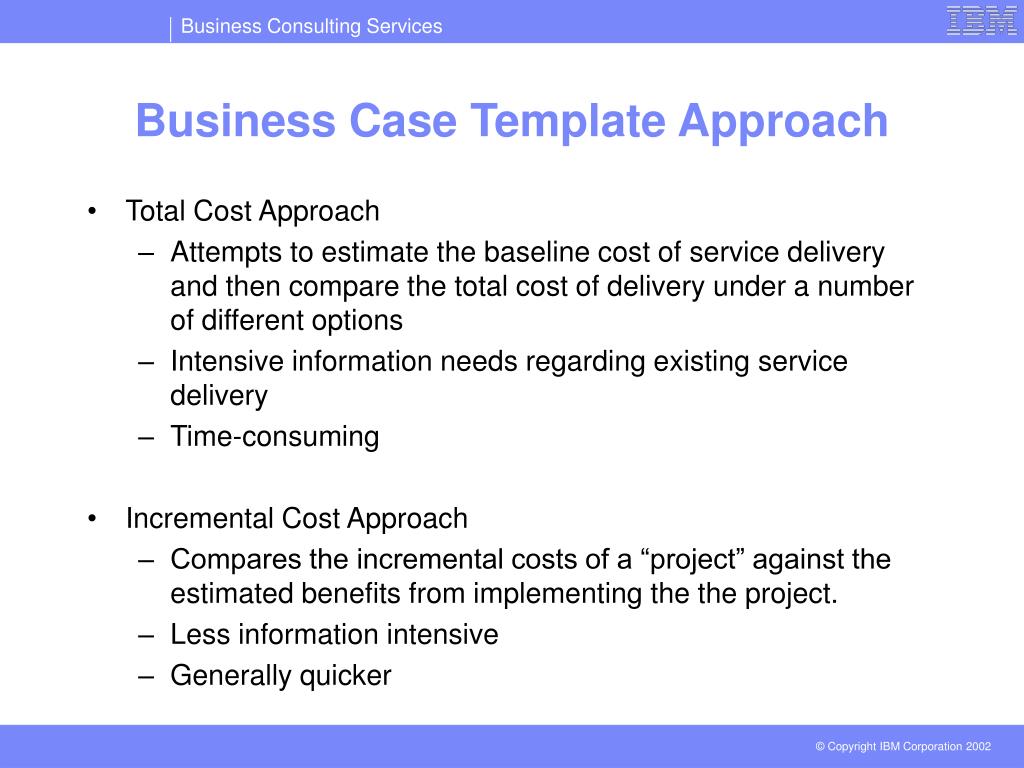 Business Consulting Services

IBM

Business Case Template Approach

• Total Cost Approach
  – Attempts to estimate the baseline cost of service delivery and then compare the total cost of delivery under a number of different options
  – Intensive information needs regarding existing service delivery
  – Time-consuming

• Incremental Cost Approach
  – Compares the incremental costs of a “project” against the estimated benefits from implementing the the project.
  – Less information intensive
  – Generally quicker

© Copyright IBM Corporation 2002